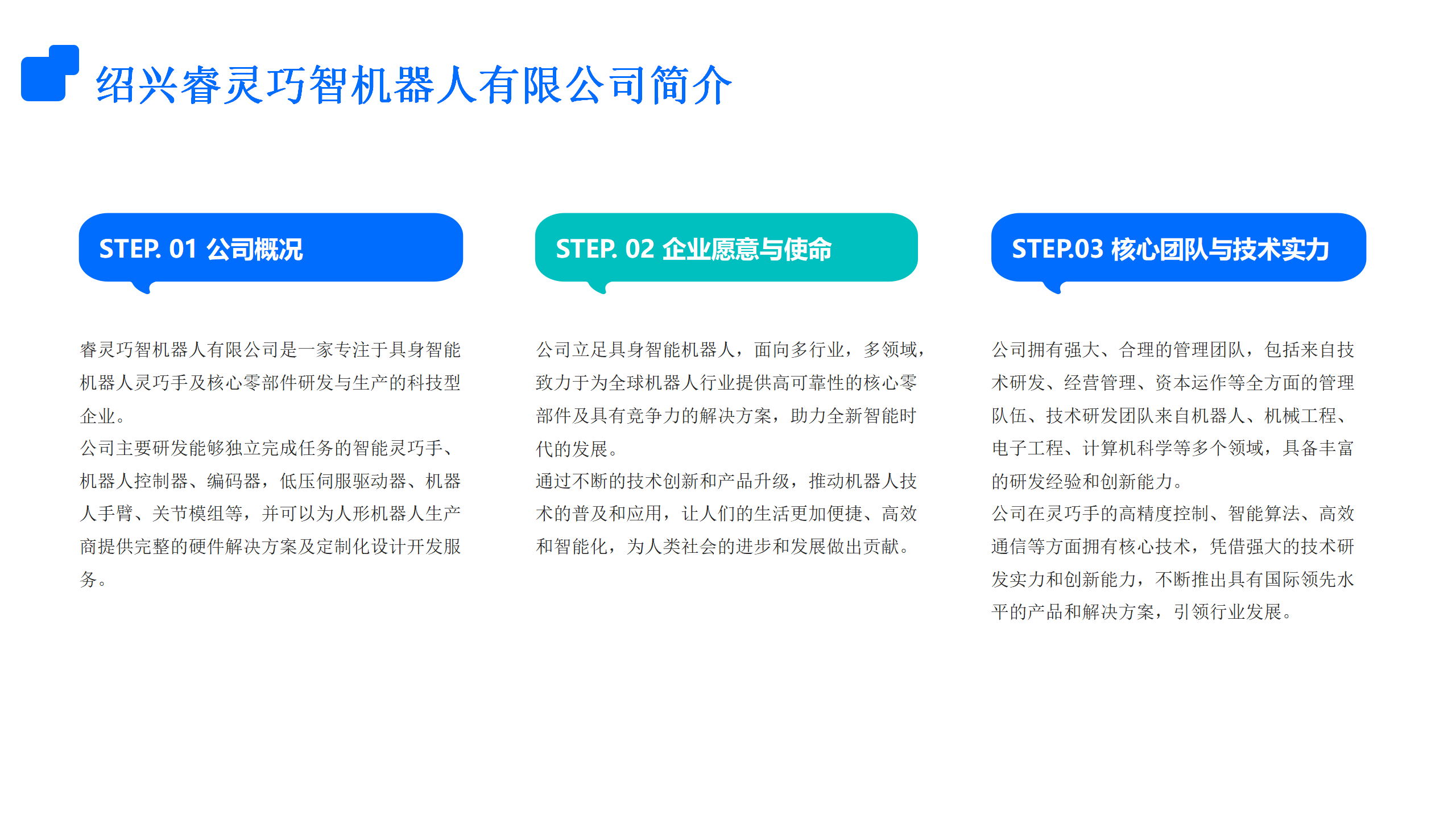 绍兴睿灵巧智机器人有限公司简介

STEP. 01 公司概况

睿灵巧智机器人有限公司是一家专注于具身智能机器人灵巧手及核心零部件研发与生产的科技型企业。
公司主要研发能够独立完成任务的智能灵巧手、机器人控制器、编码器，低压伺服驱动器、机器人手臂、关节模组等，并可以为人形机器人生产商提供完整的硬件解决方案及定制化设计开发服务。

STEP. 02 企业愿意与使命

公司立足具身智能机器人，面向多行业，多领域，致力于为全球机器人行业提供高可靠性的核心零部件及具有竞争力的解决方案，助力全新智能时代的发展。
通过不断的技术创新和产品升级，推动机器人技术的普及和应用，让人们的生活更加便捷、高效和智能化，为人类社会的进步和发展做出贡献。

STEP.03 核心团队与技术实力

公司拥有强大、合理的管理团队，包括来自技术研发、经营管理、资本运作等全方面的管理队伍、技术研发团队来自机器人、机械工程、电子工程、计算机科学等多个领域，具备丰富的研发经验和创新能力。
公司在灵巧手的高精度控制、智能算法、高效通信等方面拥有核心技术，凭借强大的技术研发实力和创新能力，不断推出具有国际领先水平的产品和解决方案，引领行业发展。